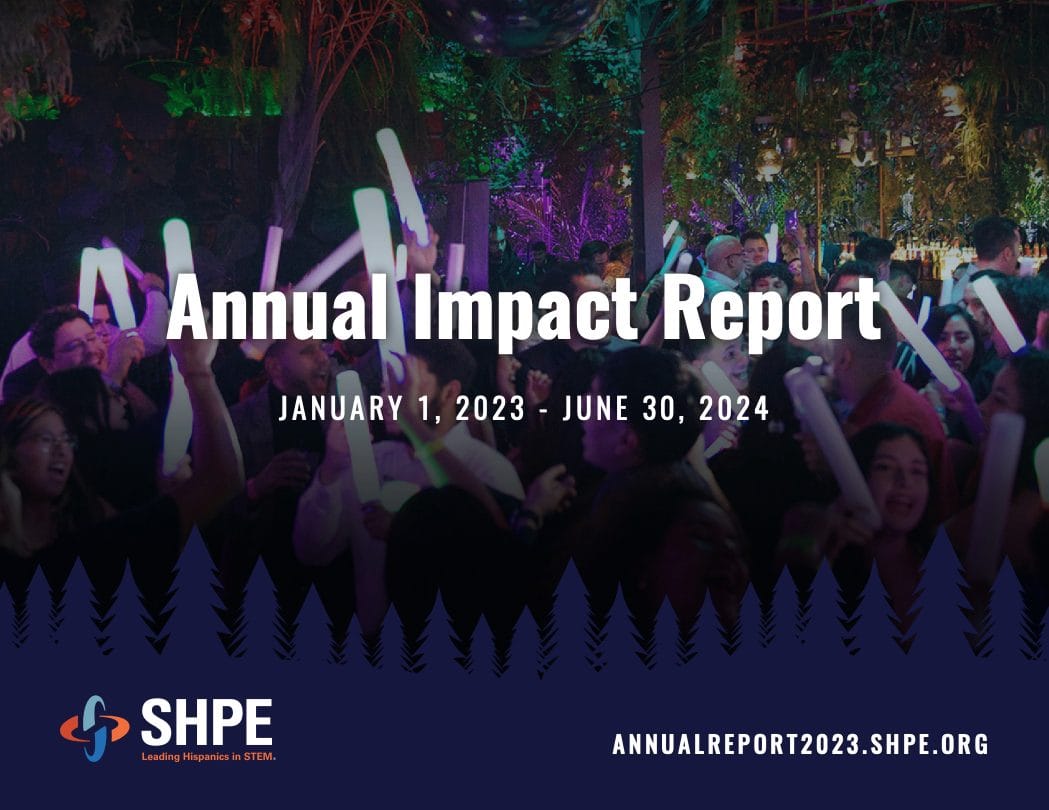 Annual Impact Report

JANUARY 1, 2023 - JUNE 30, 2024

SHPE
Leading Hispanics in STEM.

ANNUALREPORT2023.SHPE.ORG